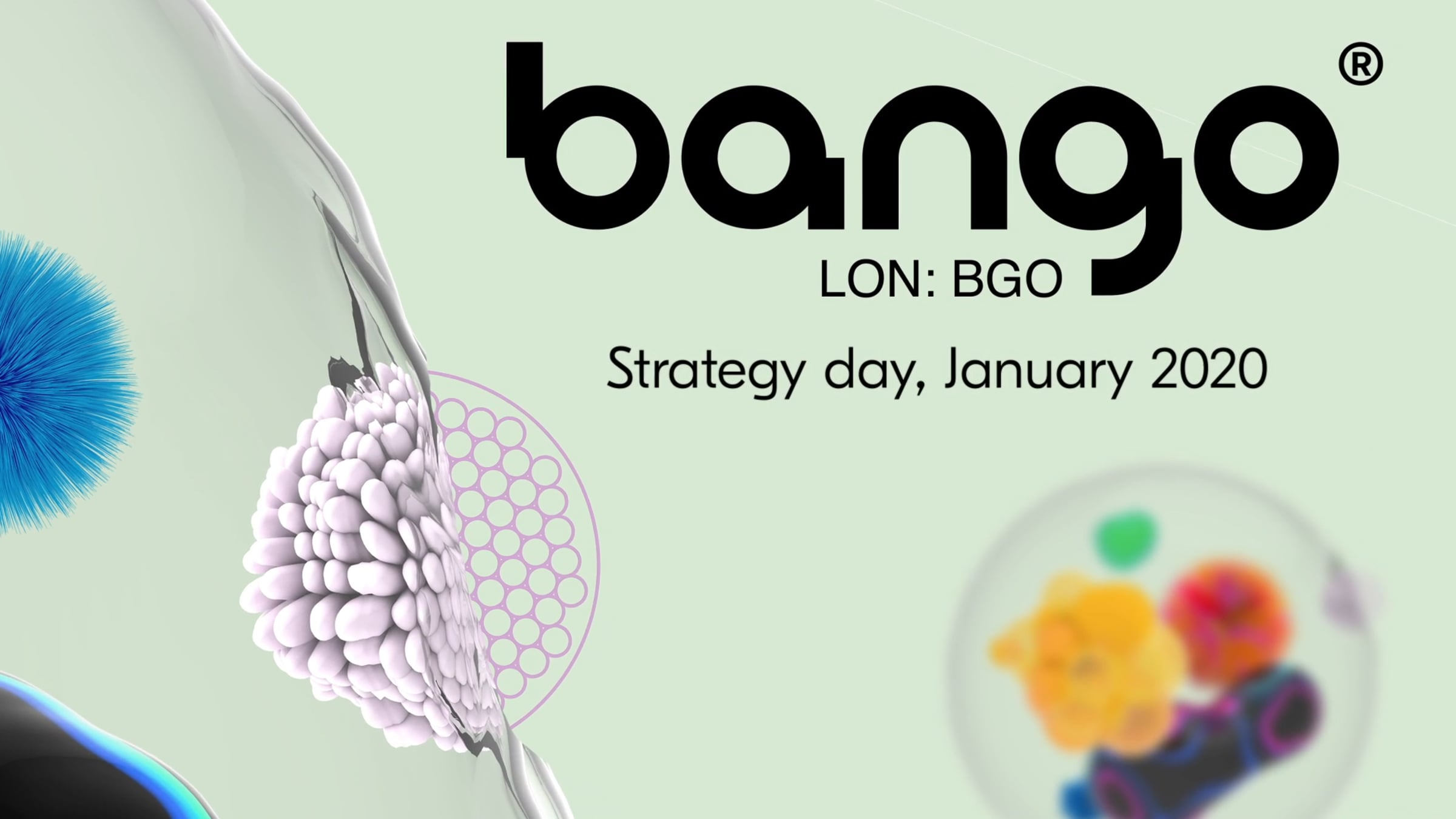 bango®

LON: BGO

Strategy day, January 2020